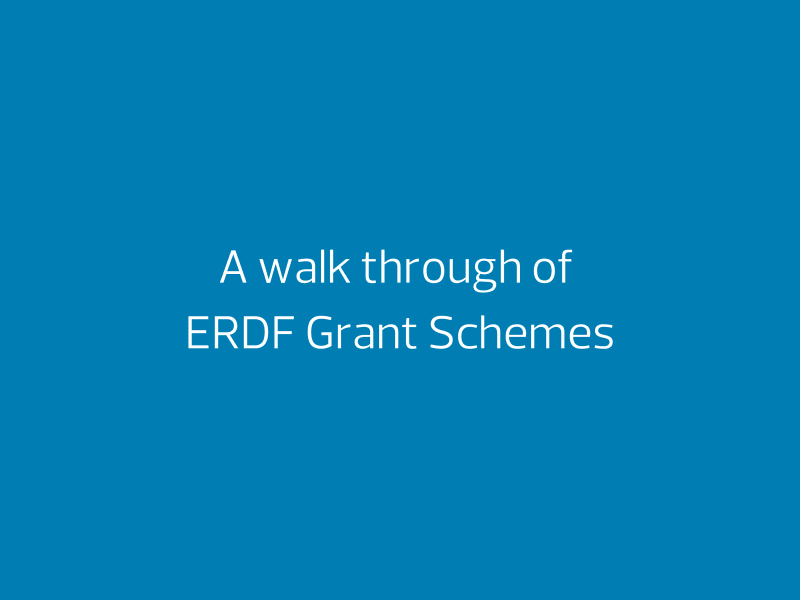 A walk through of
ERDF Grant Schemes